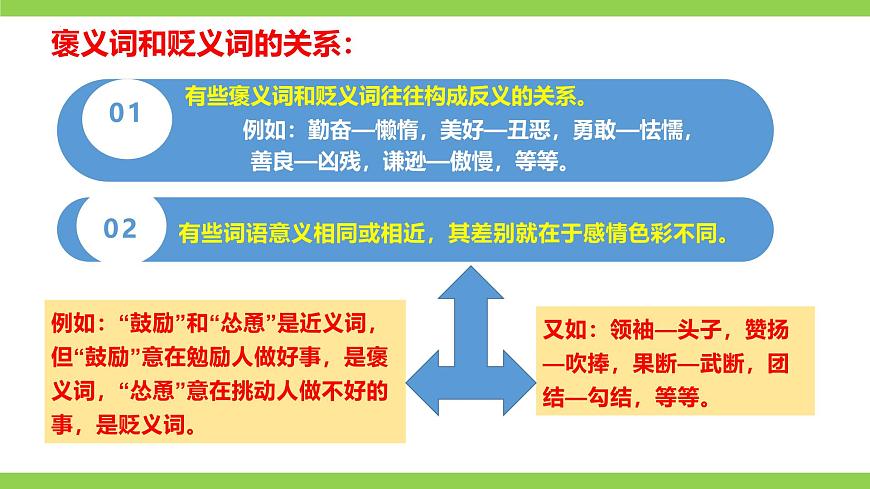 褒义词和贬义词的关系：

01
有些褒义词和贬义词往往构成反义的关系。
例如：勤奋—懒惰，美好—丑恶，勇敢—怯懦，善良—凶残，谦逊—傲慢，等等。

02
有些词语意义相同或相近，其差别就在于感情色彩不同。

例如：“鼓励”和“怂恿”是近义词，但“鼓励”意在勉励人做好事，是褒义词，“怂恿”意在挑动人做不好的事，是贬义词。

又如：领袖—头子，赞扬—吹捧，果断—武断，团结—勾结，等等。